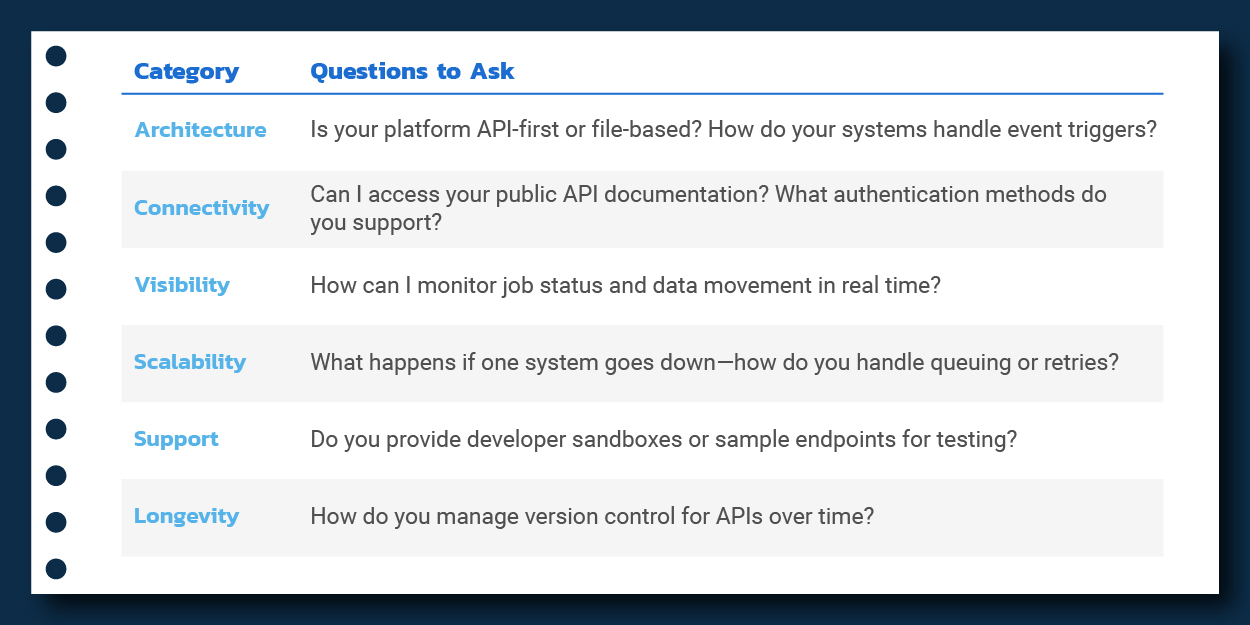 | Category | Questions to Ask |
|---|---|
| Architecture | Is your platform API-first or file-based? How do your systems handle event triggers? |
| Connectivity | Can I access your public API documentation? What authentication methods do you support? |
| Visibility | How can I monitor job status and data movement in real time? |
| Scalability | What happens if one system goes down—how do you handle queuing or retries? |
| Support | Do you provide developer sandboxes or sample endpoints for testing? |
| Longevity | How do you manage version control for APIs over time? |